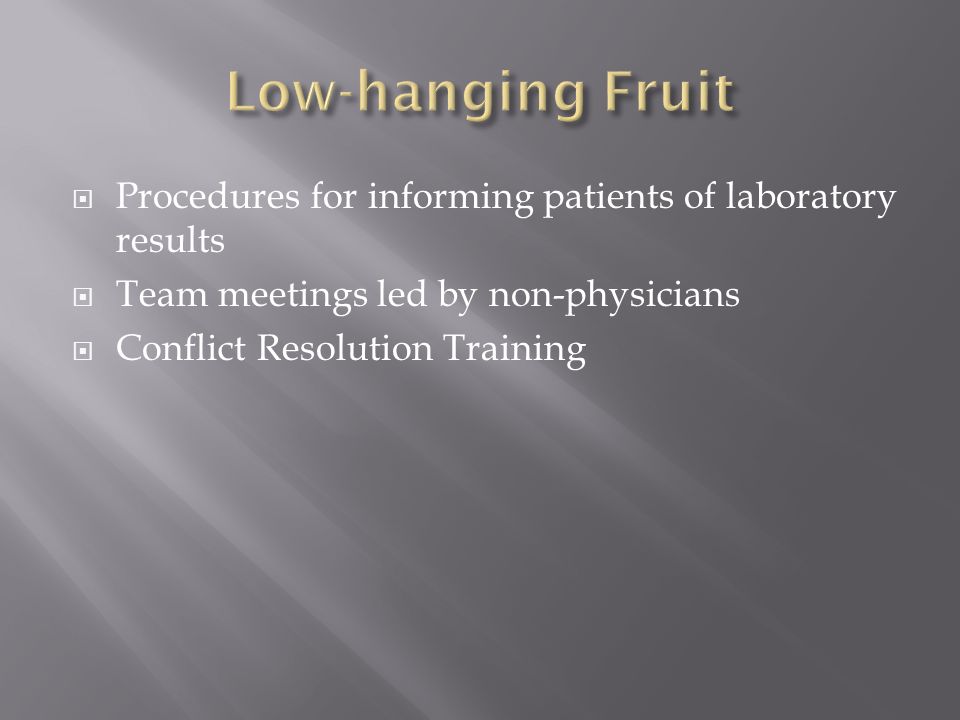 Low-hanging Fruit

Procedures for informing patients of laboratory results

Team meetings led by non-physicians

Conflict Resolution Training